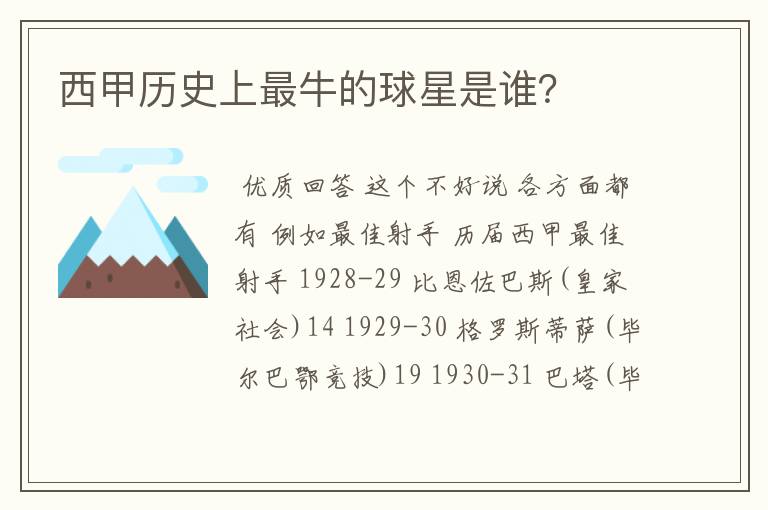 西甲历史上最牛的球星是谁?

优质回答 这个不好说 各方面都有 例如最佳射手 历届西甲最佳射手 1928-29 比恩佐巴斯(皇家社会)14 1929-30 格罗斯蒂萨(毕尔巴鄂竞技)19 1930-31 巴塔(毕